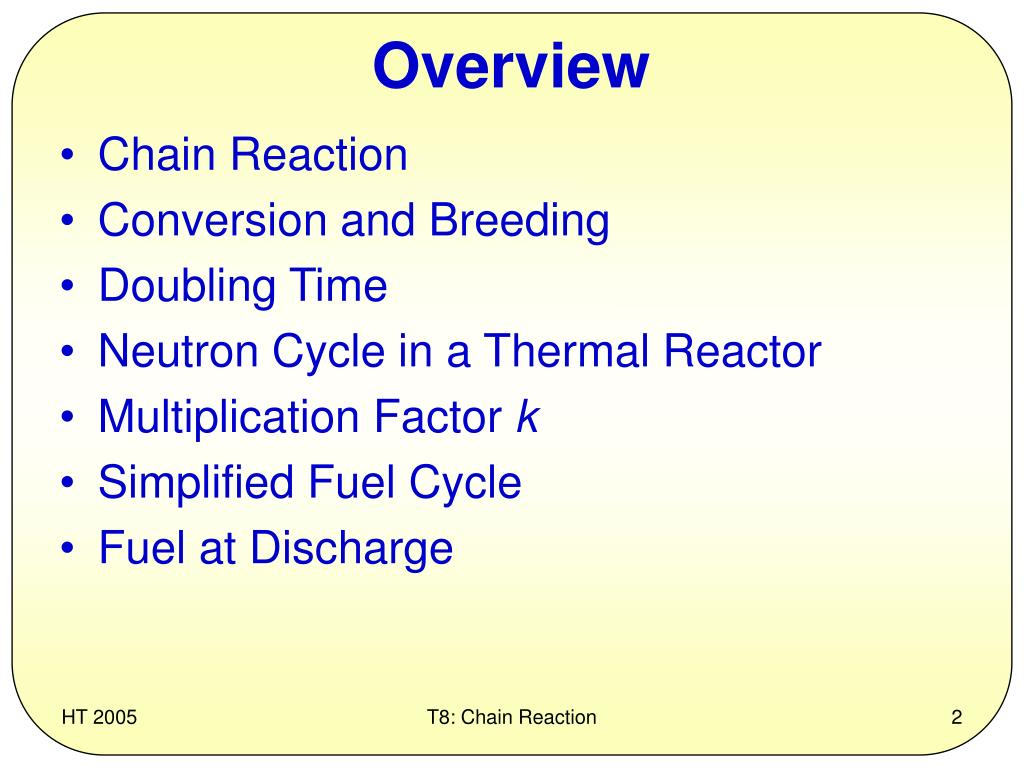 Overview

• Chain Reaction
• Conversion and Breeding
• Doubling Time
• Neutron Cycle in a Thermal Reactor
• Multiplication Factor $k$
• Simplified Fuel Cycle
• Fuel at Discharge

HT 2005

T8: Chain Reaction

2